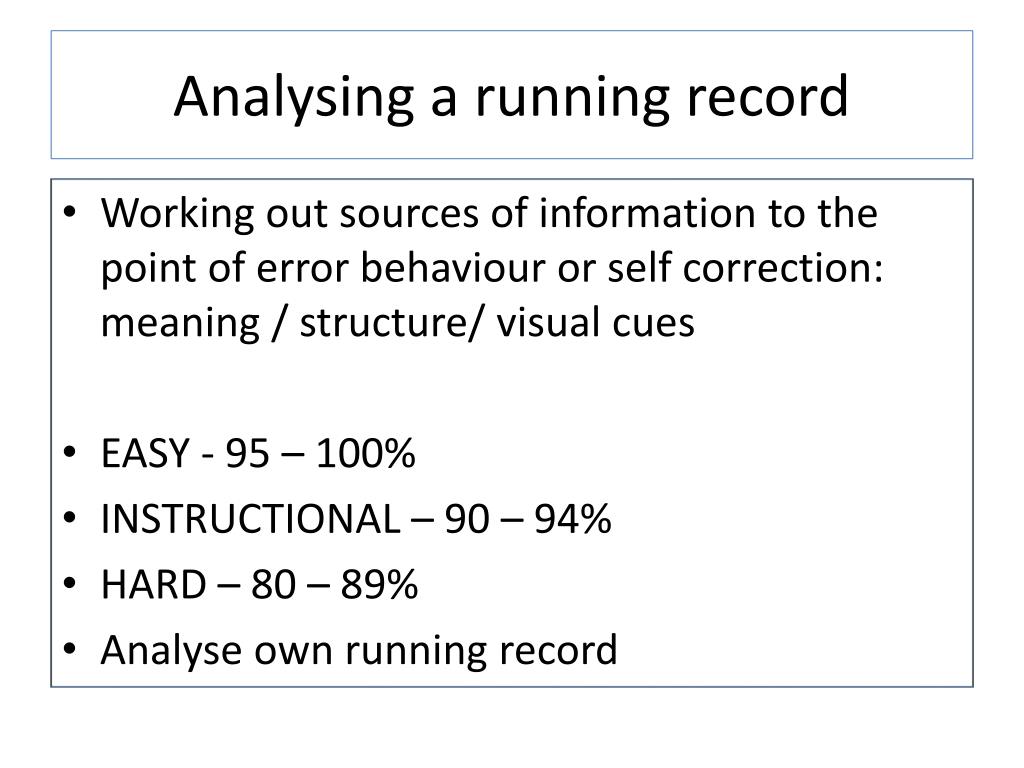 Analysing a running record

• Working out sources of information to the point of error behaviour or self correction: meaning / structure/ visual cues

• EASY - 95 – 100%
• INSTRUCTIONAL – 90 – 94%
• HARD – 80 – 89%
• Analyse own running record